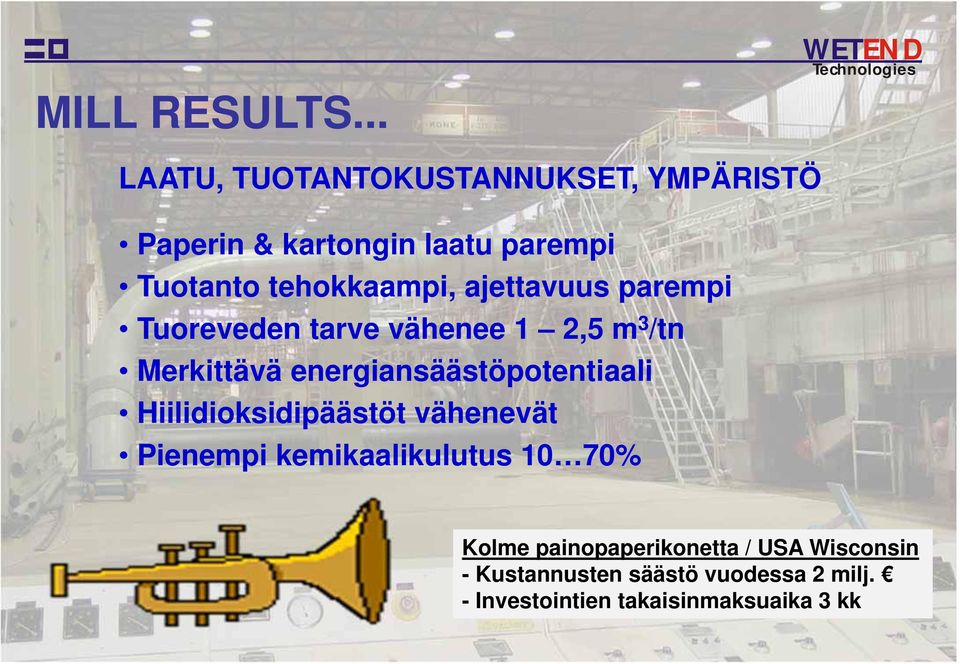 WETEND
Technologies

MILL RESULTS...

LAATU, TUOTANTOKUSTANNUKSET, YMPÄRISTÖ

• Paperin & kartongin laatu parempi
• Tuotanto tehokkaampi, ajettavuus parempi
• Tuoreveden tarve vähenee 1 – 2,5 $m^3$/tn
• Merkittävä energiansäästöpotentiaali
• Hiilidioksidipäästöt vähenevät
• Pienempi kemikaalikulutus 10…70%

Kolme painopaperikonetta / USA Wisconsin
- Kustannusten säästö vuodessa 2 milj. €
- Investointien takaisinmaksuaika 3 kk